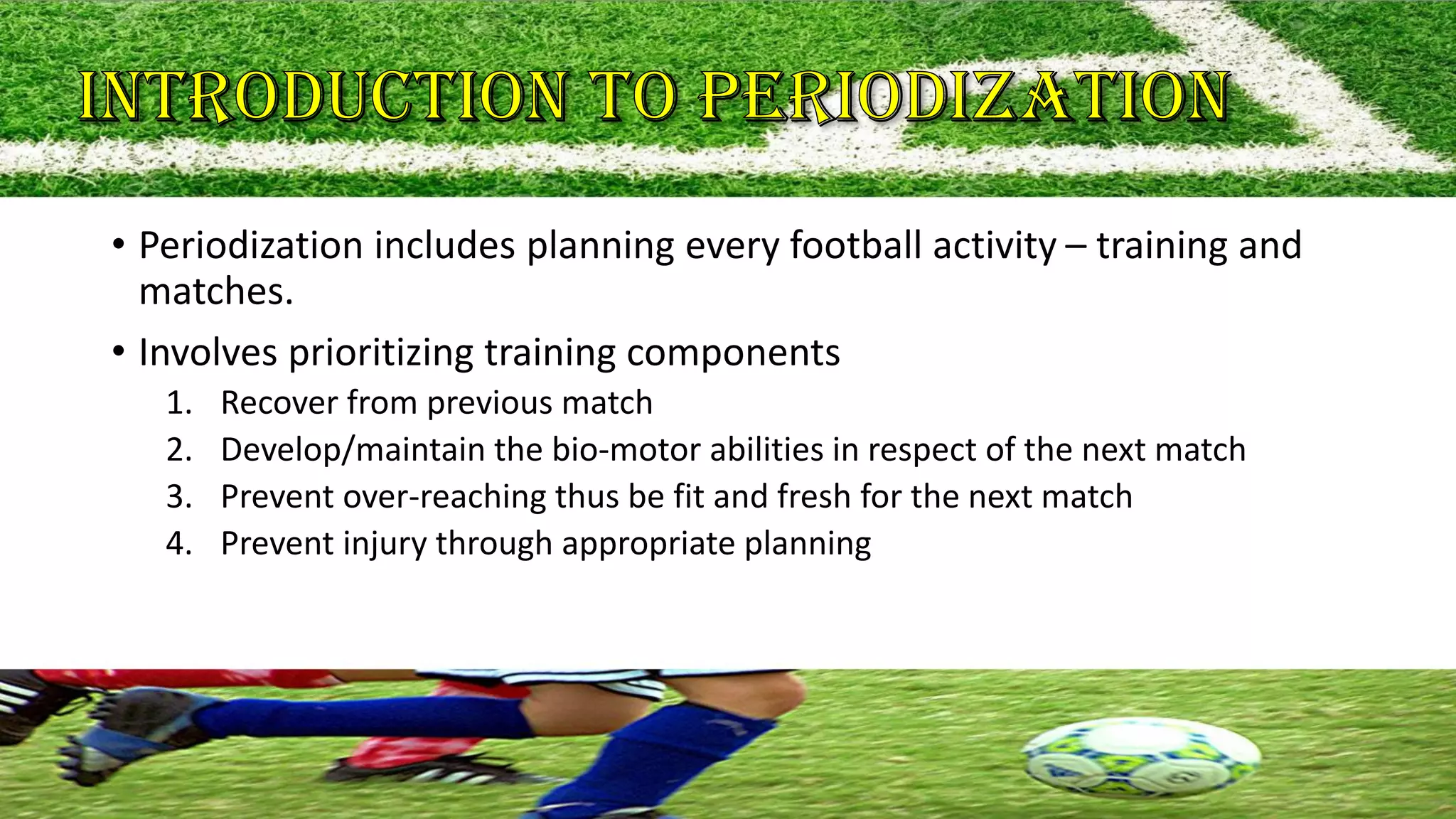 INTRODUCTION TO PERIODIZATION

• Periodization includes planning every football activity – training and matches.

• Involves prioritizing training components

1. Recover from previous match
2. Develop/maintain the bio-motor abilities in respect of the next match
3. Prevent over-reaching thus be fit and fresh for the next match
4. Prevent injury through appropriate planning